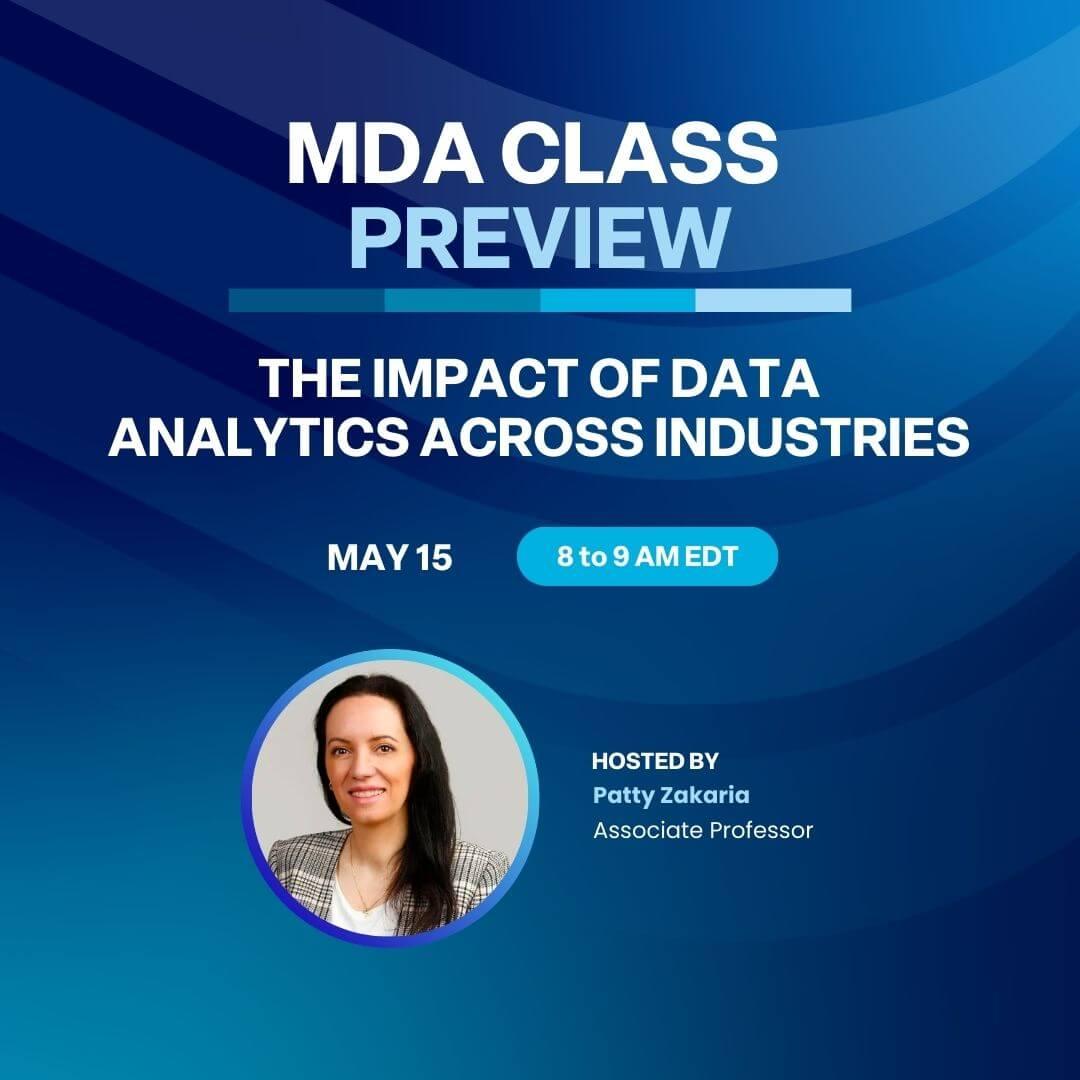 MDA CLASS
PREVIEW

THE IMPACT OF DATA ANALYTICS ACROSS INDUSTRIES

MAY 15

8 to 9 AM EDT

HOSTED BY
Patty Zakaria
Associate Professor